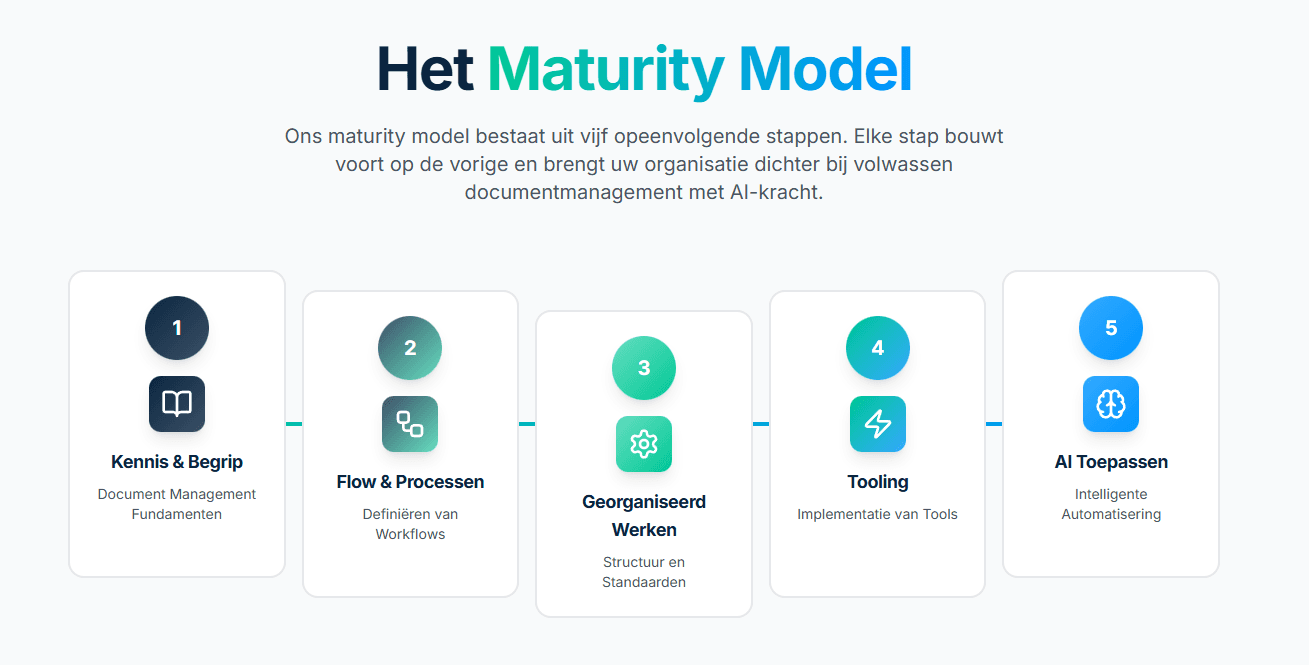 Het Maturity Model

Ons maturity model bestaat uit vijf opeenvolgende stappen. Elke stap bouwt voort op de vorige en brengt uw organisatie dichter bij volwassen documentmanagement met AI-kracht.

1
Kennis & Begrip
Document Management Fundamenten

2
Flow & Processen
Definiëren van Workflows

3
Georganiseerd Werken
Structuur en Standaarden

4
Tooling
Implementatie van Tools

5
AI Toepassen
Intelligente Automatisering